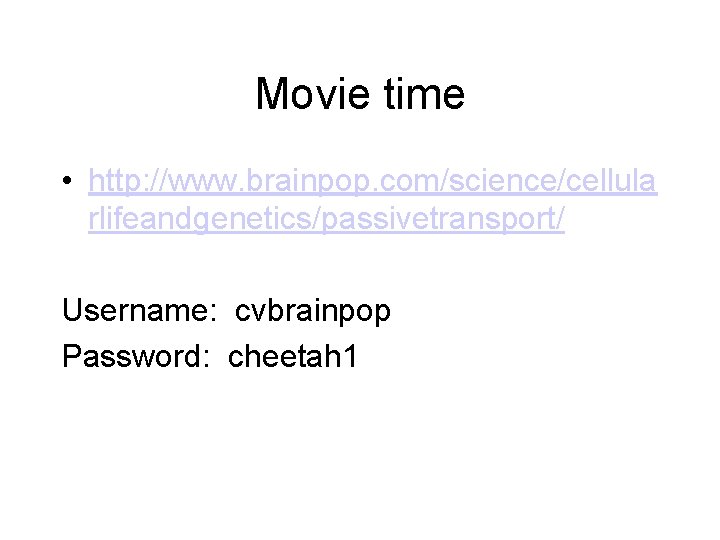 Movie time

• http://www.brainpop.com/science/cellularlifeandgenetics/passivetransport/

Username: cvbrainpop
Password: cheetah1